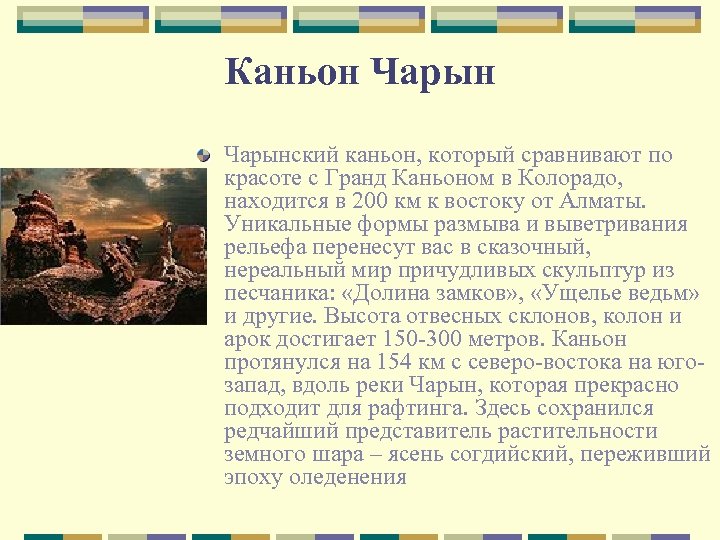 Каньон Чарын

Чарынский каньон, который сравнивают по красоте с Гранд Каньоном в Колорадо, находится в 200 км к востоку от Алматы. Уникальные формы размыва и выветривания рельефа перенесут вас в сказочный, нереальный мир причудливых скульптур из песчаника: «Долина замков», «Ущелье ведьм» и другие. Высота отвесных склонов, колон и арок достигает 150-300 метров. Каньон протянулся на 154 км с северо-востока на юго-запад, вдоль реки Чарын, которая прекрасно подходит для рафтинга. Здесь сохранился редчайший представитель растительности земного шара – ясень согдийский, переживший эпоху оледенения